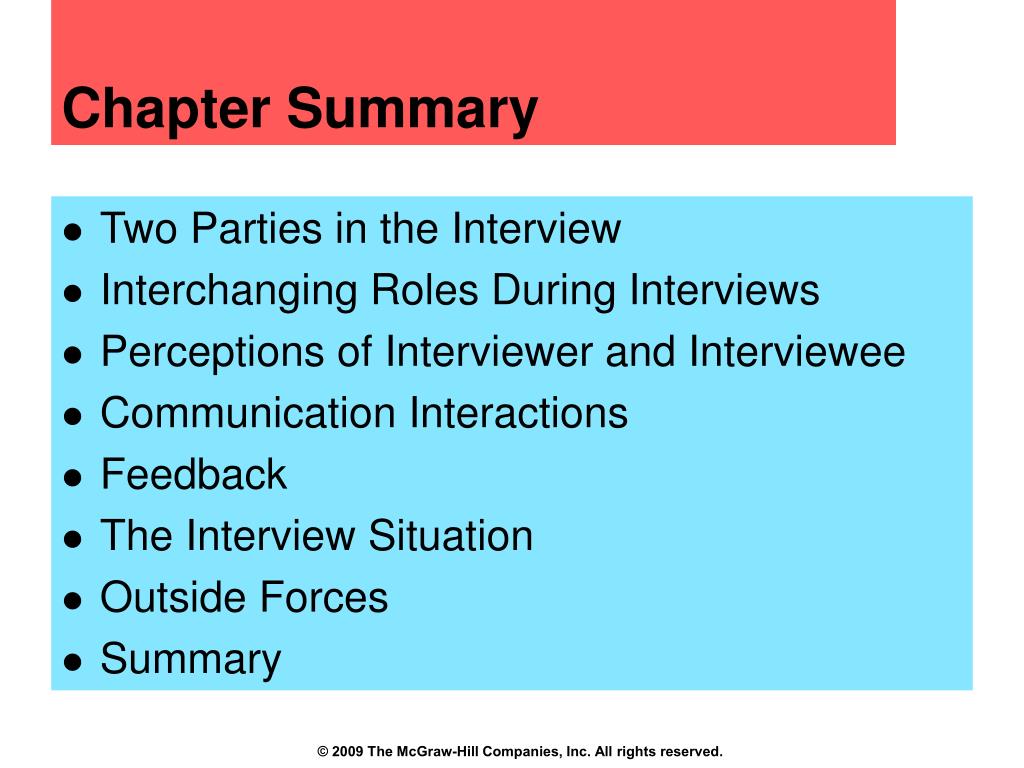 Chapter Summary

- Two Parties in the Interview
- Interchanging Roles During Interviews
- Perceptions of Interviewer and Interviewee
- Communication Interactions
- Feedback
- The Interview Situation
- Outside Forces
- Summary

© 2009 The McGraw-Hill Companies, Inc. All rights reserved.